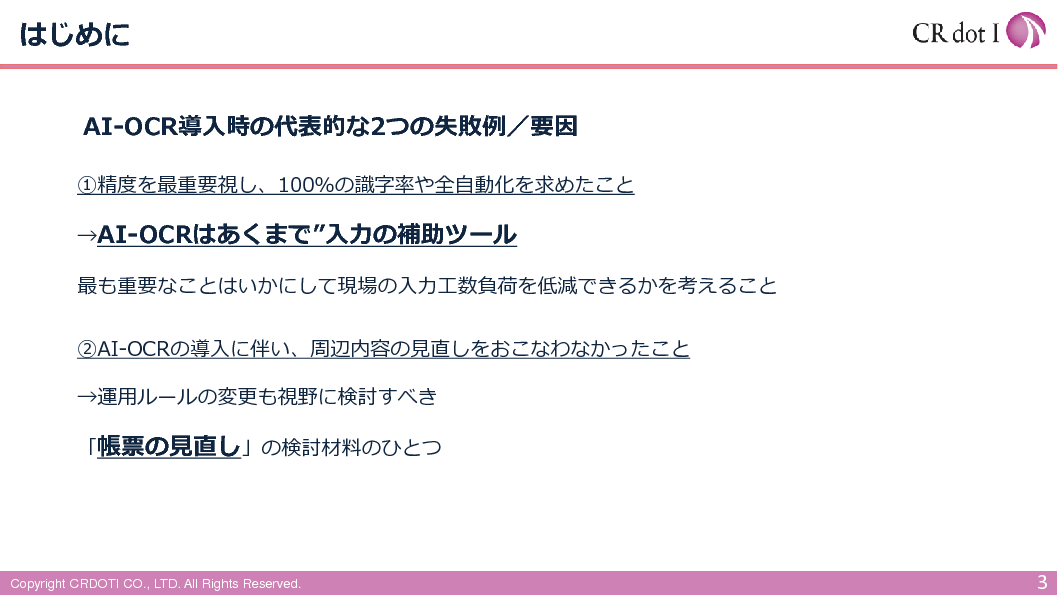 はじめに

CR dot I

AI-OCR導入時の代表的な2つの失敗例／要因

①精度を最重要視し、100%の識字率や全自動化を求めたこと

→AI-OCRはあくまで”入力の補助ツール

最も重要なことはいかにして現場の入力工数負荷を低減できるかを考えること

②AI-OCRの導入に伴い、周辺内容の見直しをおこなわなかったこと

→運用ルールの変更も視野に検討すべき

「帳票の見直し」の検討材料のひとつ

Copyright CRDOTI CO., LTD. All Rights Reserved.

3